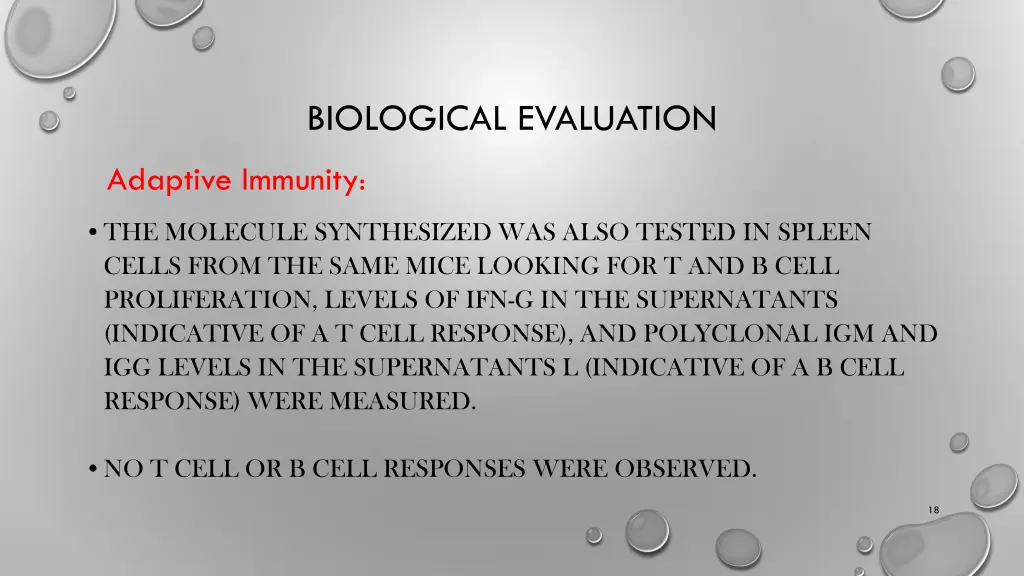 BIOLOGICAL EVALUATION

Adaptive Immunity:

• THE MOLECULE SYNTHESIZED WAS ALSO TESTED IN SPLEEN CELLS FROM THE SAME MICE LOOKING FOR T AND B CELL PROLIFERATION, LEVELS OF IFN-G IN THE SUPERNATANTS (INDICATIVE OF A T CELL RESPONSE), AND POLYCLONAL IGM AND IGG LEVELS IN THE SUPERNATANTS L (INDICATIVE OF A B CELL RESPONSE) WERE MEASURED.

• NO T CELL OR B CELL RESPONSES WERE OBSERVED.

18